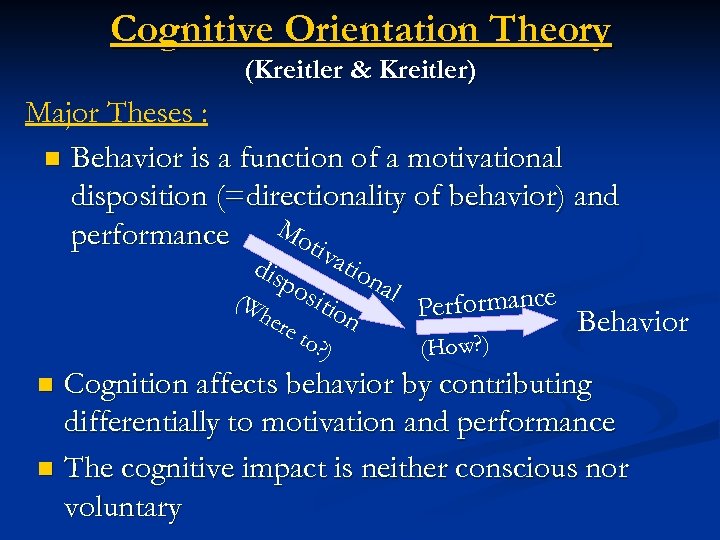 Cognitive Orientation Theory
(Kreitler & Kreitler)

Major Theses :

Behavior is a function of a motivational disposition (=directionality of behavior) and performance

Motivational disposition (Where to?)

Performance (How?)

Behavior

Cognition affects behavior by contributing differentially to motivation and performance

The cognitive impact is neither conscious nor voluntary